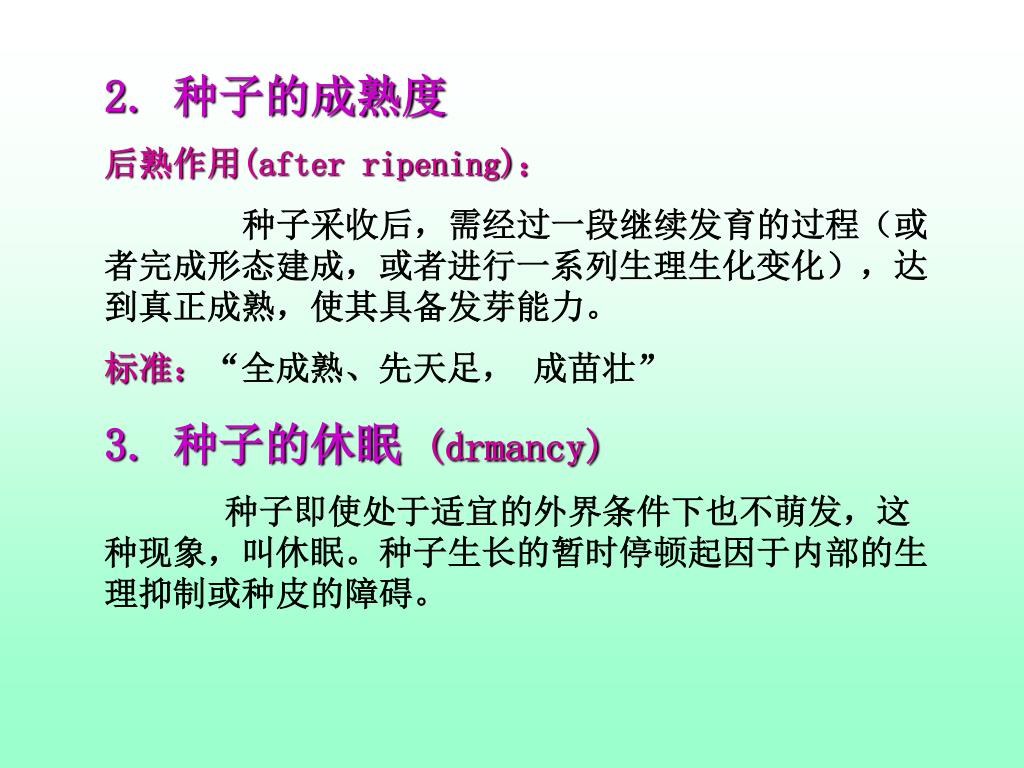 2. 种子的成熟度

后熟作用(after ripening)：

种子采收后，需经过一段继续发育的过程（或者完成形态建成，或者进行一系列生理生化变化），达到真正成熟，使其具备发芽能力。

标准：“全成熟、先天足， 成苗壮”

3. 种子的休眠 (drmancy)

种子即使处于适宜的外界条件下也不萌发，这种现象，叫休眠。种子生长的暂时停顿起因于内部的生理抑制或种皮的障碍。